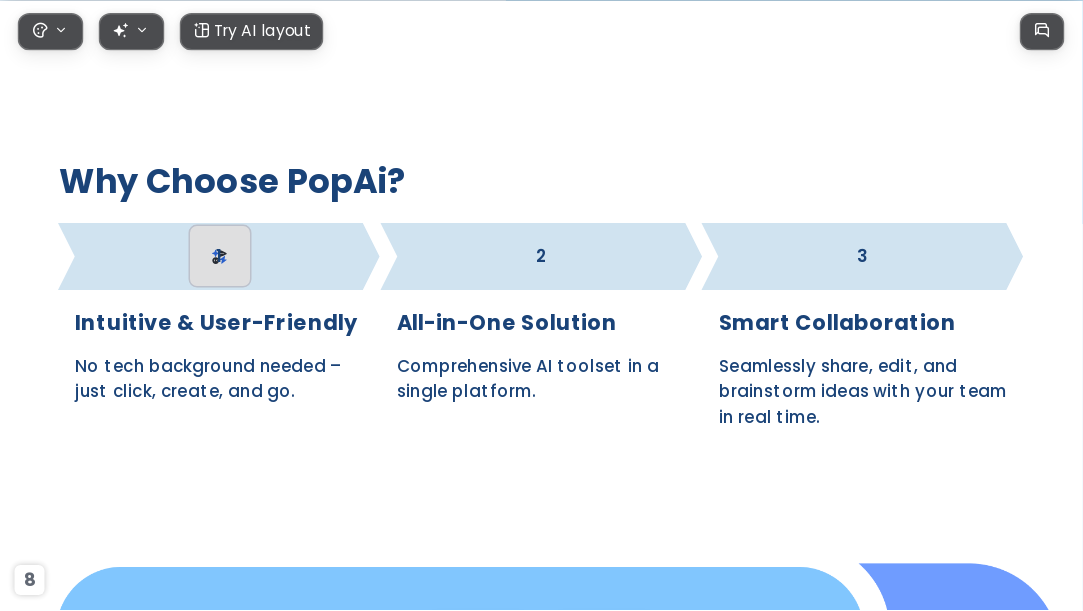 Try AI layout

Why Choose PopAi?

2

3

Intuitive & User-Friendly

No tech background needed – just click, create, and go.

All-in-One Solution

Comprehensive AI toolset in a single platform.

Smart Collaboration

Seamlessly share, edit, and brainstorm ideas with your team in real time.

8